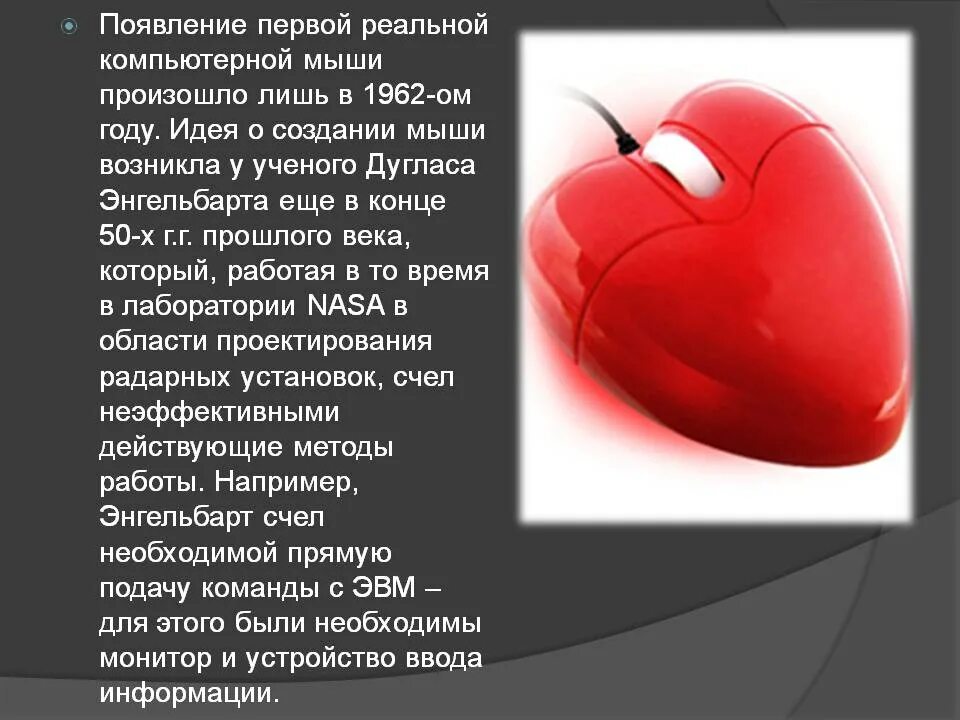 Появление первой реальной компьютерной мыши произошло лишь в 1962-ом году. Идея о создании мыши возникла у ученого Дугласа Энгельбарта еще в конце 50-х г.г. прошлого века, который, работая в то время в лаборатории NASA в области проектирования радарных установок, счел неэффективными действующие методы работы. Например, Энгельбарт счел необходимой прямую подачу команды с ЭВМ – для этого были необходимы монитор и устройство ввода информации.